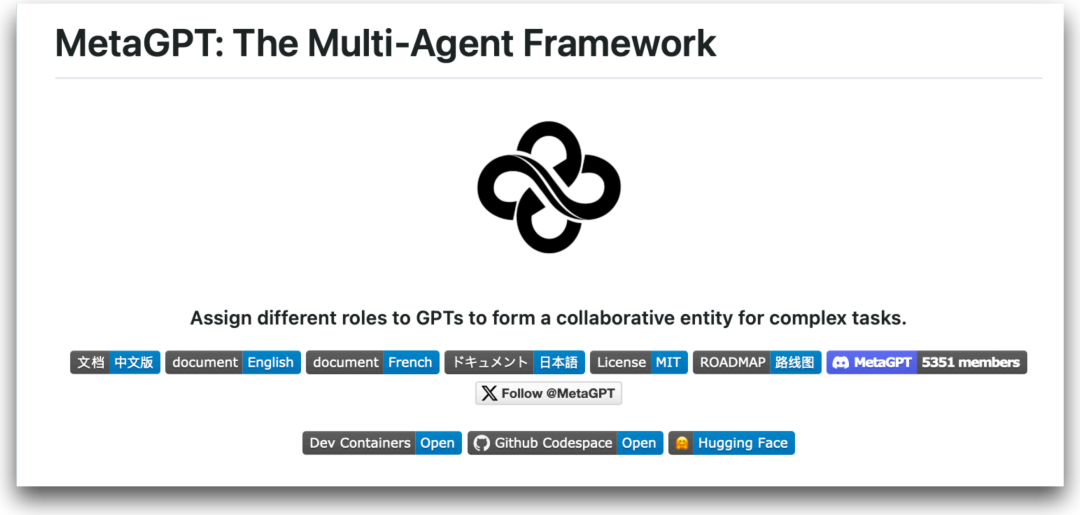 MetaGPT: The Multi-Agent Framework

Assign different roles to GPTs to form a collaborative entity for complex tasks.

文档 中文版 document English document French ドキュメント 日本語 License MIT ROADMAP 路线图 MetaGPT 5351 members

Follow @MetaGPT

Dev Containers Open Github Codespace Open Hugging Face